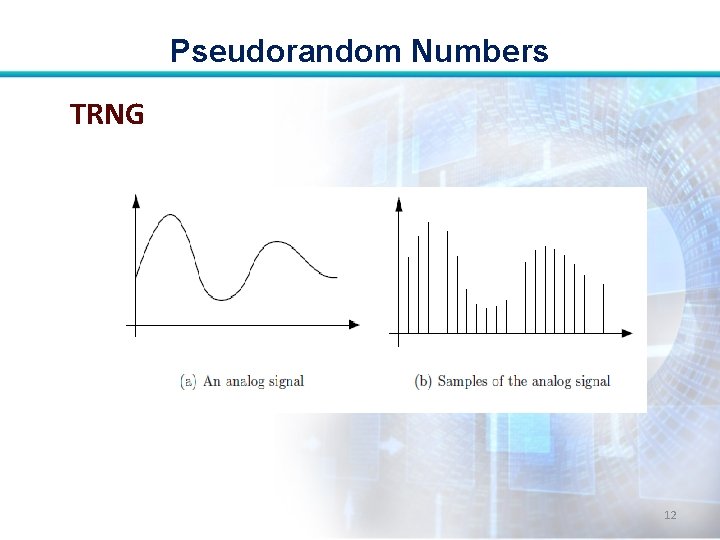 Pseudorandom Numbers

TRNG

(a) An analog signal

(b) Samples of the analog signal

12